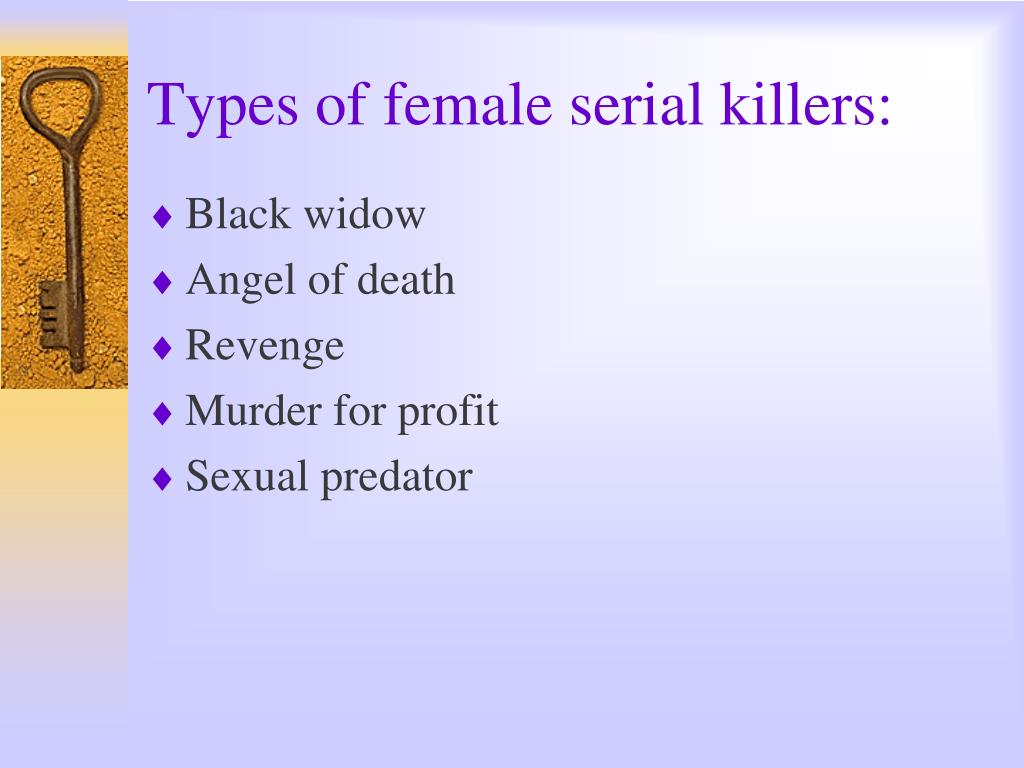 Types of female serial killers:

♦ Black widow
♦ Angel of death
♦ Revenge
♦ Murder for profit
♦ Sexual predator